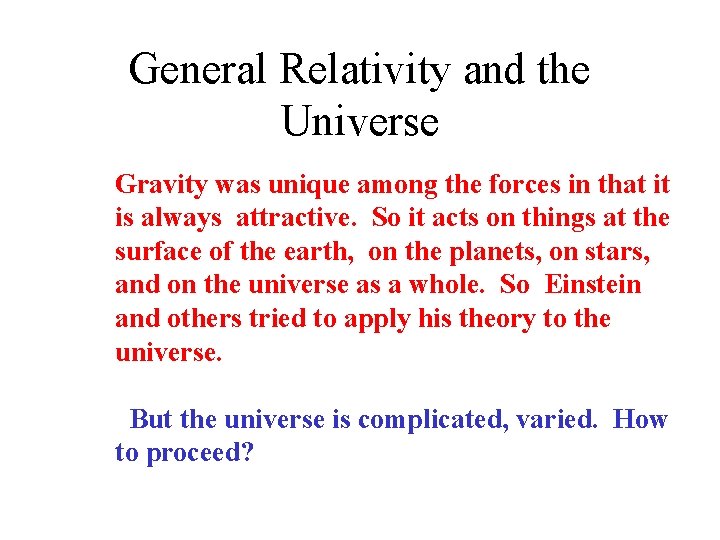 General Relativity and the Universe

Gravity was unique among the forces in that it is always attractive. So it acts on things at the surface of the earth, on the planets, on stars, and on the universe as a whole. So Einstein and others tried to apply his theory to the universe.

But the universe is complicated, varied. How to proceed?